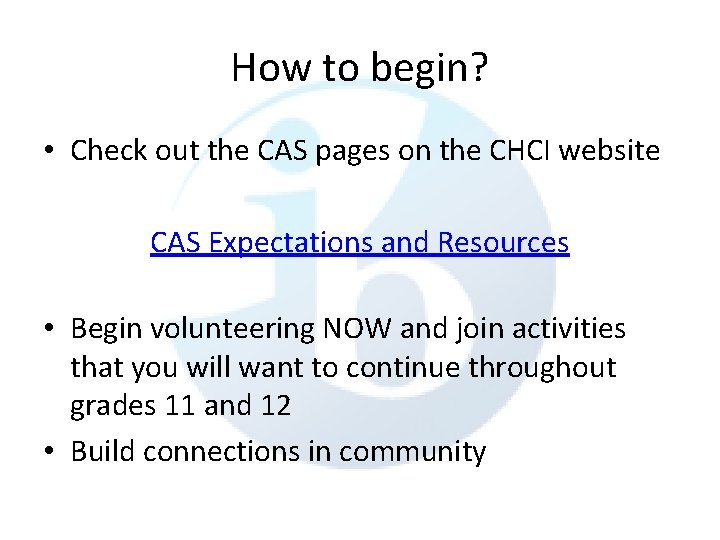 How to begin?

• Check out the CAS pages on the CHCI website

CAS Expectations and Resources

• Begin volunteering NOW and join activities that you will want to continue throughout grades 11 and 12
• Build connections in community